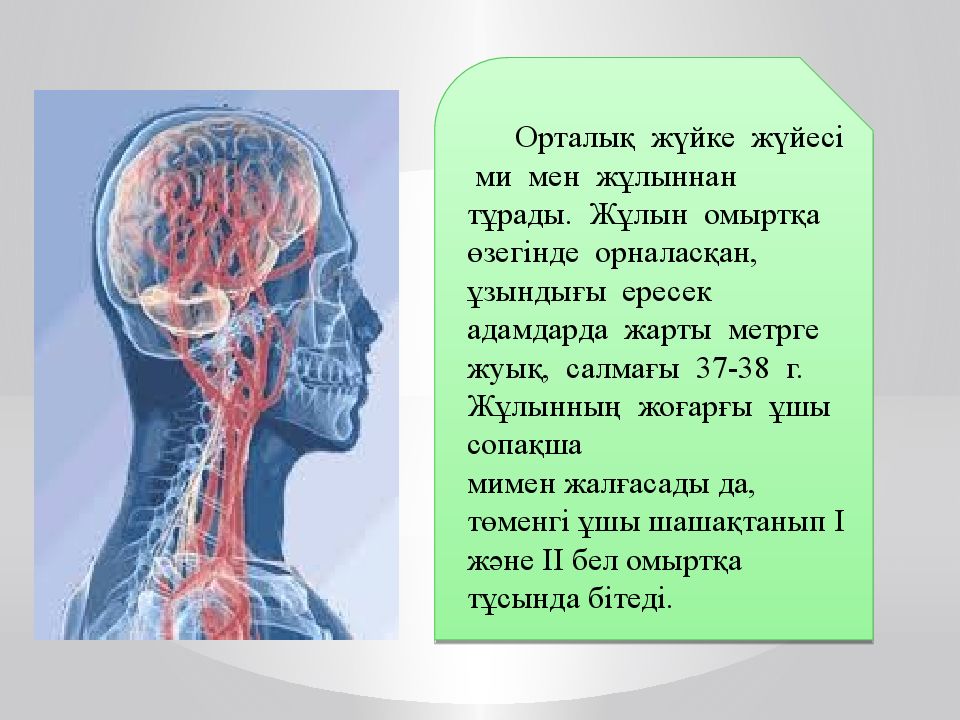 Орталық жүйке жүйесі ми мен жұлыннан тұрады. Жұлын омыртқа өзегінде орналасқан, ұзындығы ересек адамдарда жарты метрге жуық, салмағы 37-38 г. Жұлынның жоғарғы ұшы сопақша мимен жалғасады да, төменгі ұшы шашақтанып І және ІІ бел омыртқа тұсында бітеді.